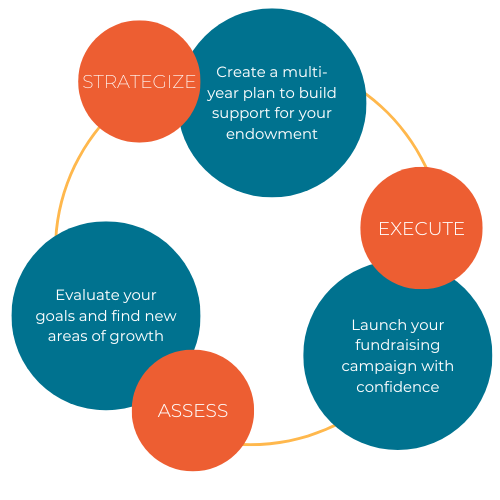 STRATEGIZE

Create a multi-year plan to build support for your endowment

EXECUTE

Launch your fundraising campaign with confidence

ASSESS

Evaluate your goals and find new areas of growth